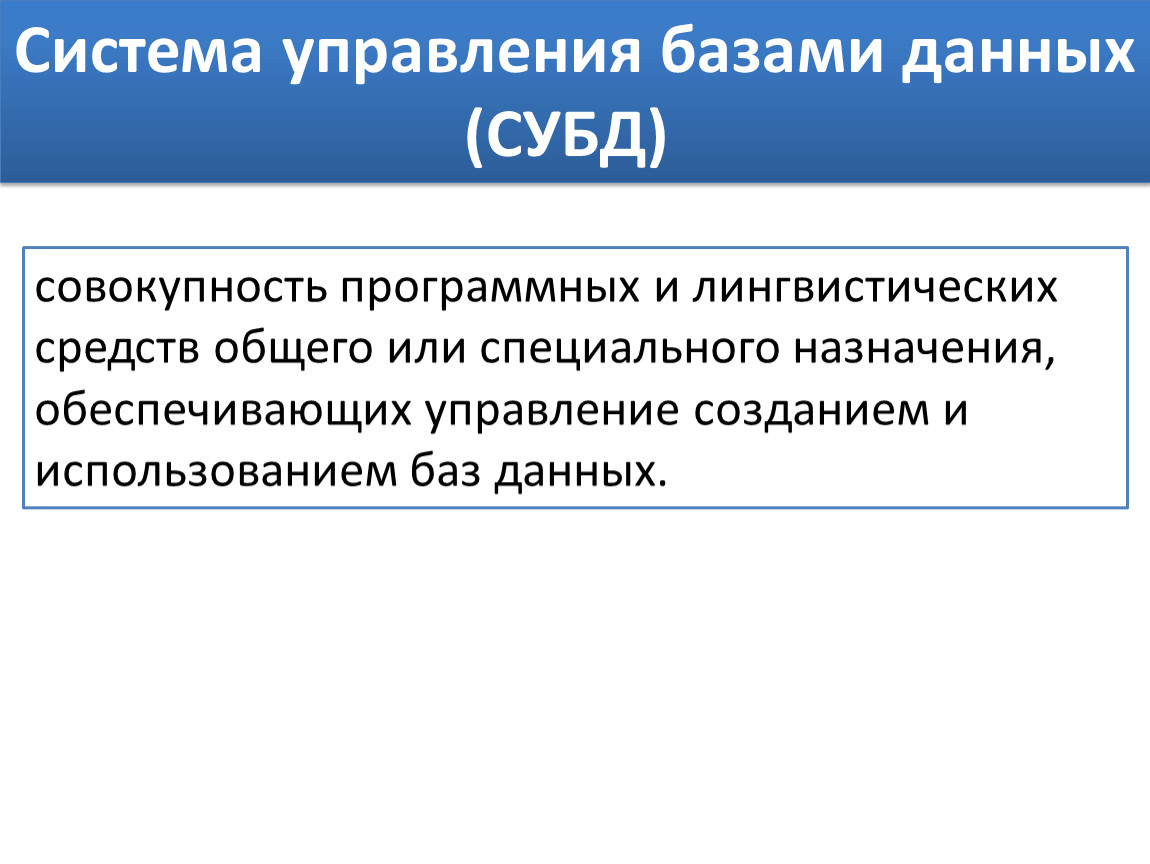 Система управления базами данных (СУБД)

совокупность программных и лингвистических средств общего или специального назначения, обеспечивающих управление созданием и использованием баз данных.